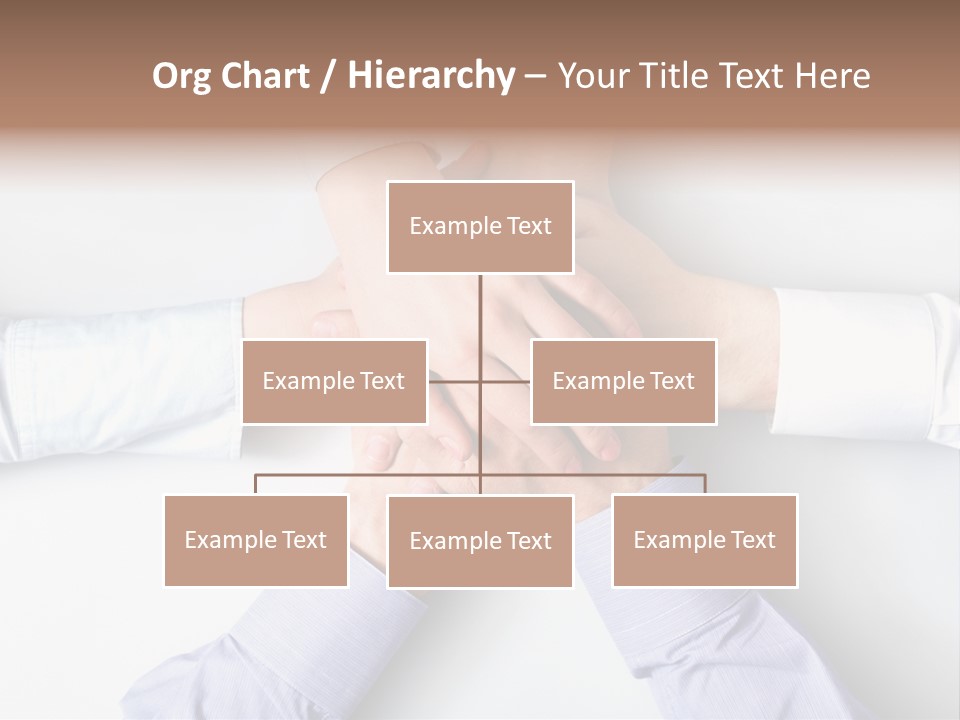 Org Chart / Hierarchy – Your Title Text Here

Example Text

Example Text

Example Text

Example Text

Example Text

Example Text